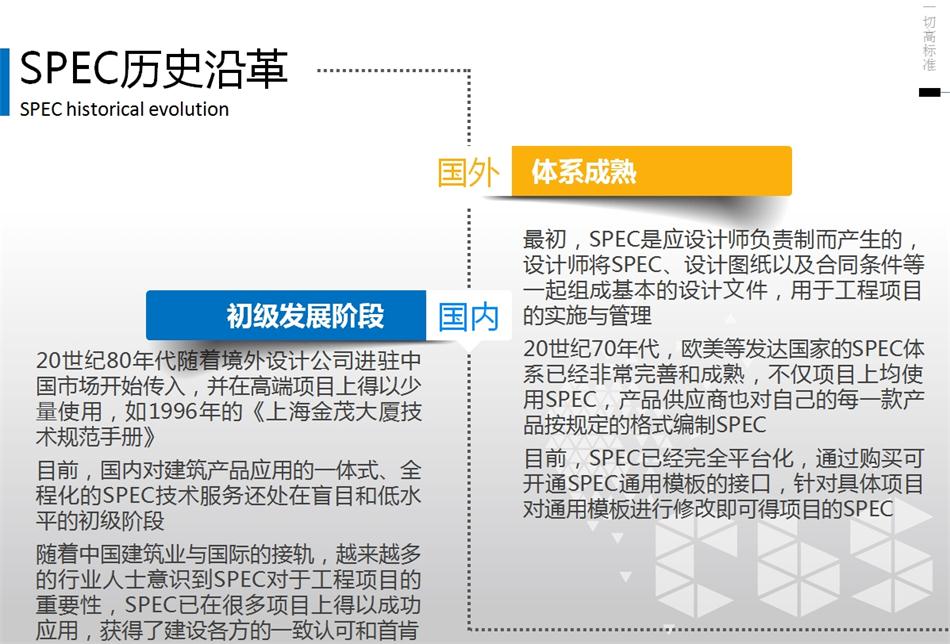 SPEC历史沿革
SPEC historical evolution

一切高标准

国外 体系成熟

最初，SPEC是应设计师负责制而产生的，设计师将SPEC、设计图纸以及合同条件等一起组成基本的设计文件，用于工程项目的实施与管理

20世纪70年代，欧美等发达国家的SPEC体系已经非常完善和成熟，不仅项目上均使用SPEC，产品供应商也对自己的每一款产品按规定的格式编制SPEC

目前，SPEC已经完全平台化，通过购买可开通SPEC通用模板的接口，针对具体项目对通用模板进行修改即可得项目的SPEC

初级发展阶段 国内

20世纪80年代随着境外设计公司进驻中国市场开始传入，并在高端项目上得以少量使用，如1996年的《上海金茂大厦技术规范手册》

目前，国内对建筑产品应用的一体式、全程化的SPEC技术服务还处在盲目和低水平的初级阶段

随着中国建筑业与国际的接轨，越来越多的行业人士意识到SPEC对于工程项目的重要性，SPEC已在很多项目上得以成功应用，获得了建设各方的一致认可和首肯